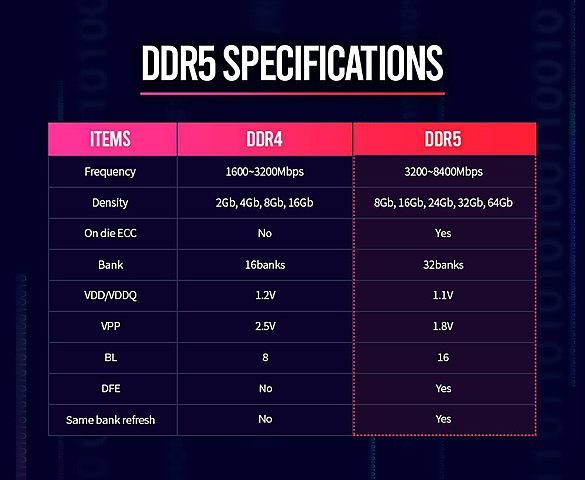 DDR5 SPECIFICATIONS

| ITEMS | DDR4 | DDR5 |
|---|---|---|
| Frequency | 1600~3200Mbps | 3200~8400Mbps |
| Density | 2Gb, 4Gb, 8Gb, 16Gb | 8Gb, 16Gb, 24Gb, 32Gb, 64Gb |
| On die ECC | No | Yes |
| Bank | 16banks | 32banks |
| VDD/VDDQ | 1.2V | 1.1V |
| VPP | 2.5V | 1.8V |
| BL | 8 | 16 |
| DFE | No | Yes |
| Same bank refresh | No | Yes |